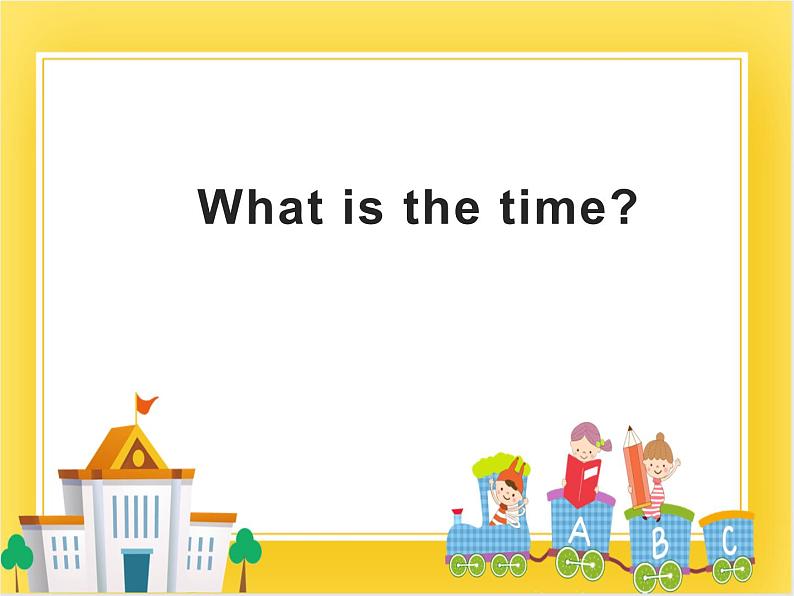 What is the time?

A B C